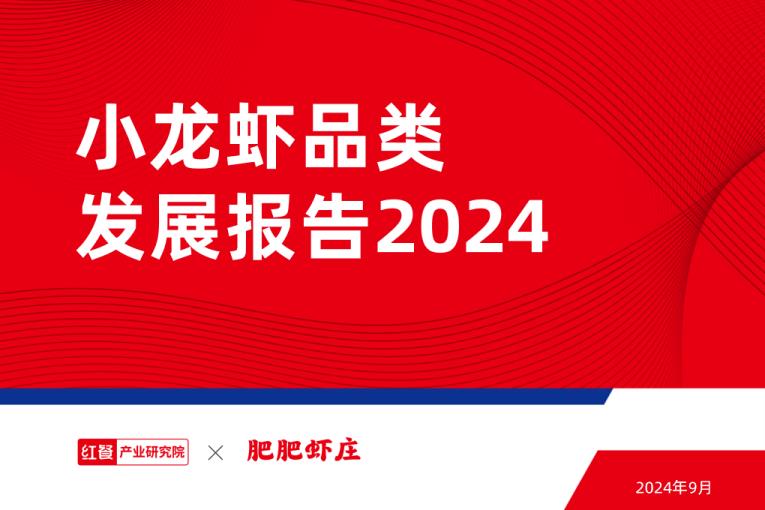 小龙虾品类
发展报告2024

红餐 产业研究院 × 肥肥虾庄

2024年9月